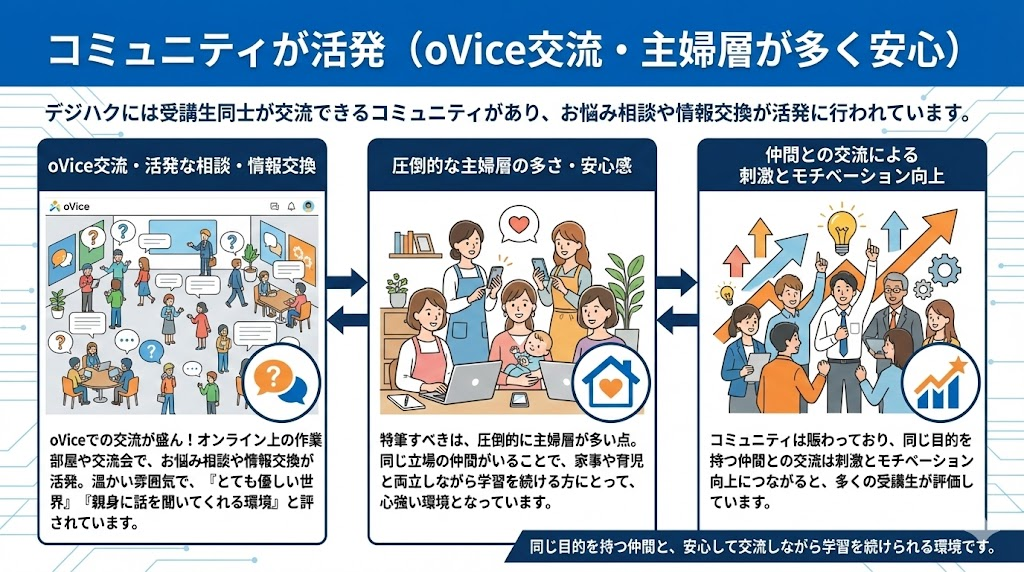 コミュニティが活発（oVice交流・主婦層が多く安心）

デジハクには受講生同士が交流できるコミュニティがあり、お悩み相談や情報交換が活発に行われています。

oVice交流・活発な相談・情報交換

oVice

oViceでの交流が盛ん！オンライン上の作業部屋や交流会で、お悩み相談や情報交換が活発。温かい雰囲気で、『とても優しい世界』『親身に話を聞いてくれる環境』と評されています。

圧倒的な主婦層の多さ・安心感

特筆すべきは、圧倒的に主婦層が多い点。同じ立場の仲間がいることで、家事や育児と両立しながら学習を続ける方にとって、心強い環境となっています。

仲間との交流による刺激とモチベーション向上

コミュニティは賑わっており、同じ目的を持つ仲間との交流は刺激とモチベーション向上につながると、多くの受講生が評価しています。

同じ目的を持つ仲間と、安心して交流しながら学習を続けられる環境です。